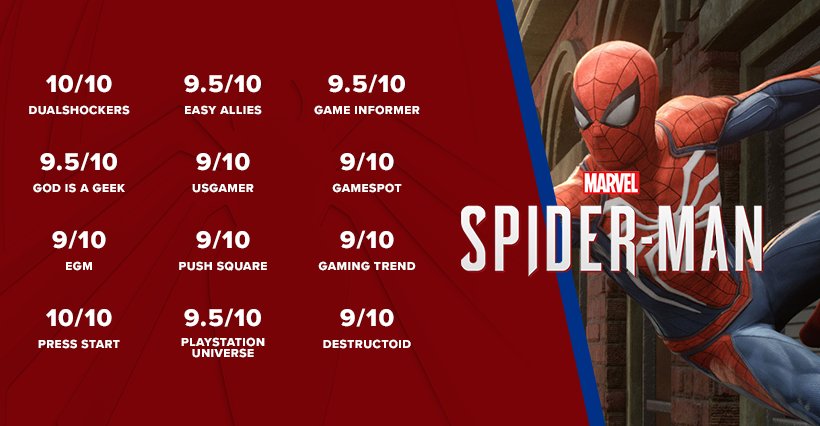 10/10
DUALSHOCKERS

9.5/10
EASY ALLIES

9.5/10
GAME INFORMER

9.5/10
GOD IS A GEEK

9/10
USGAMER

9/10
GAMESPOT

9/10
EGM

9/10
PUSH SQUARE

9/10
GAMING TREND

10/10
PRESS START

9.5/10
PLAYSTATION UNIVERSE

9/10
DESTRUCTOID

MARVEL
SPIDER-MAN